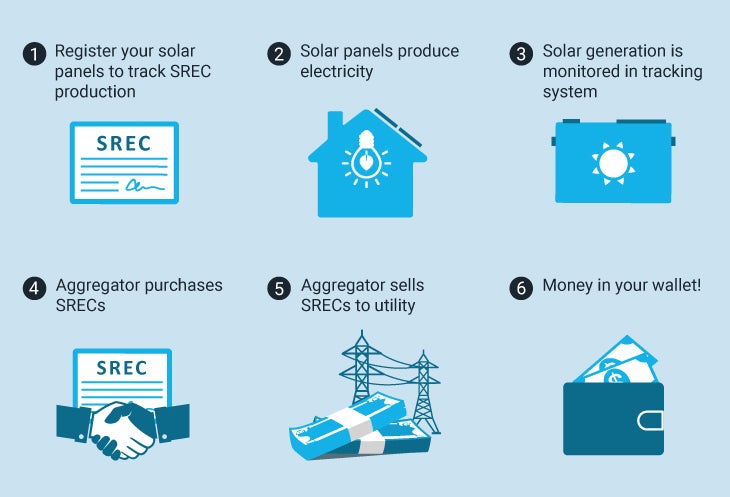 1 Register your solar panels to track SREC production

SREC

2 Solar panels produce electricity

3 Solar generation is monitored in tracking system

4 Aggregator purchases SRECs

SREC

5 Aggregator sells SRECs to utility

6 Money in your wallet!